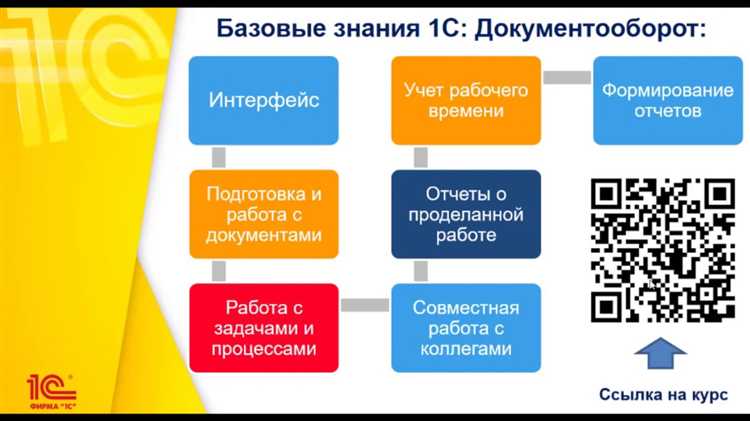 Базовые знания 1С: Документооборот:

Интерфейс

Подготовка и работа с документами

Работа с задачами и процессами

Совместная работа с коллегами

Отчеты о проделанной работе

Учет рабочего времени

Формирование отчетов

Ссылка на курс

1С
ФИРМА "1С"